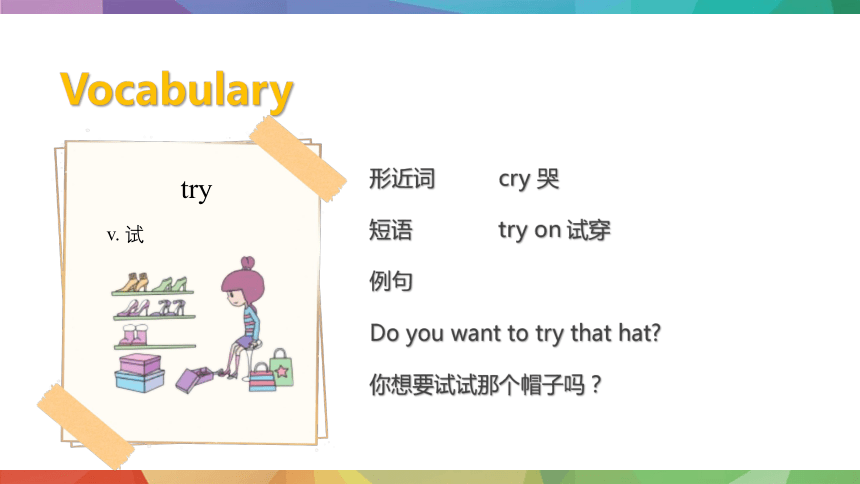 Vocabulary

try

v. 试

形近词 cry 哭

短语 try on 试穿

例句

Do you want to try that hat?

你想要试试那个帽子吗？